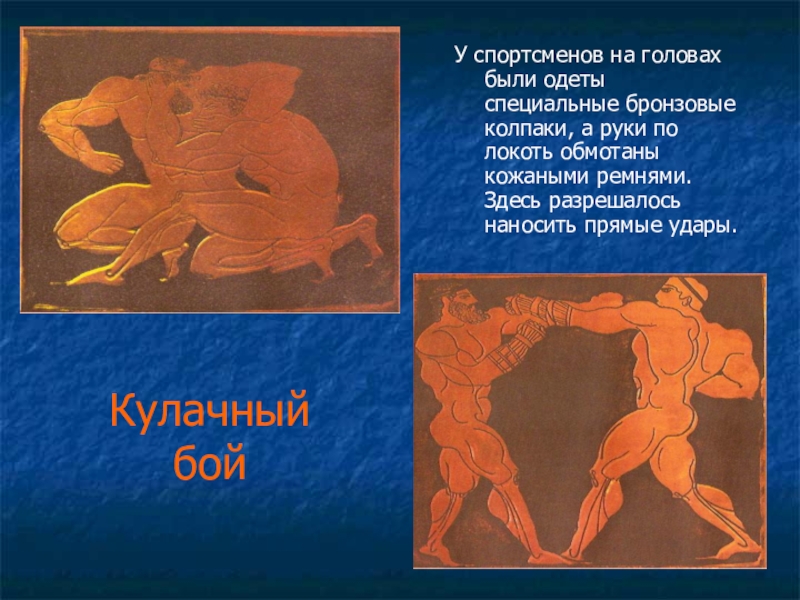 У спортсменов на головах были одеты специальные бронзовые колпаки, а руки по локоть обмотаны кожаными ремнями. Здесь разрешалось наносить прямые удары.

Кулачный бой